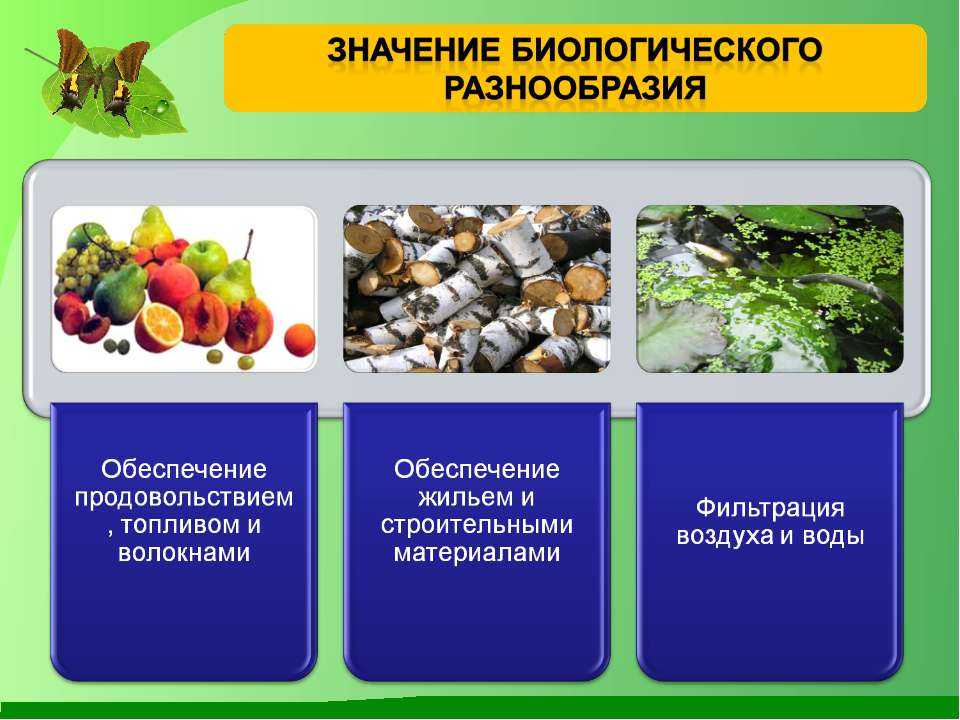 ЗНАЧЕНИЕ БИОЛОГИЧЕСКОГО РАЗНООБРАЗИЯ

Обеспечение продовольствием , топливом и волокнами

Обеспечение жильем и строительными материалами

Фильтрация воздуха и воды